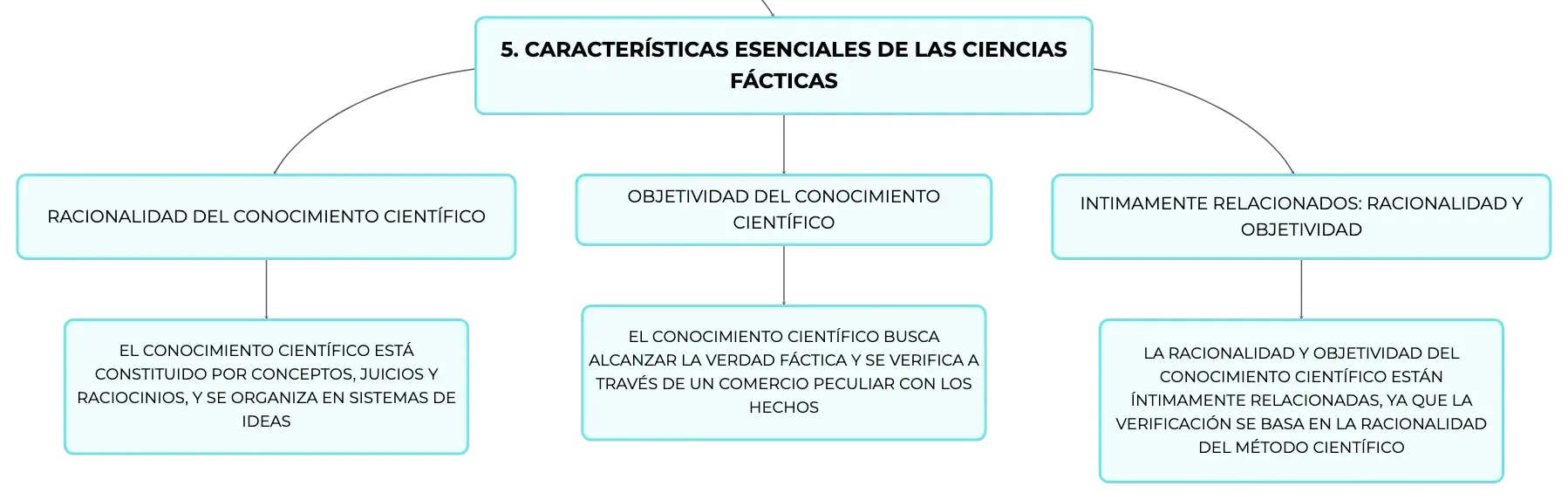 5. CARACTERÍSTICAS ESENCIALES DE LAS CIENCIAS FÁCTICAS

RACIONALIDAD DEL CONOCIMIENTO CIENTÍFICO

EL CONOCIMIENTO CIENTÍFICO ESTÁ CONSTITUIDO POR CONCEPTOS, JUICIOS Y RACIOCINIOS, Y SE ORGANIZA EN SISTEMAS DE IDEAS

OBJETIVIDAD DEL CONOCIMIENTO CIENTÍFICO

EL CONOCIMIENTO CIENTÍFICO BUSCA ALCANZAR LA VERDAD FÁCTICA Y SE VERIFICA A TRAVÉS DE UN COMERCIO PECULIAR CON LOS HECHOS

INTIMAMENTE RELACIONADOS: RACIONALIDAD Y OBJETIVIDAD

LA RACIONALIDAD Y OBJETIVIDAD DEL CONOCIMIENTO CIENTÍFICO ESTÁN ÍNTIMAMENTE RELACIONADAS, YA QUE LA VERIFICACIÓN SE BASA EN LA RACIONALIDAD DEL MÉTODO CIENTÍFICO